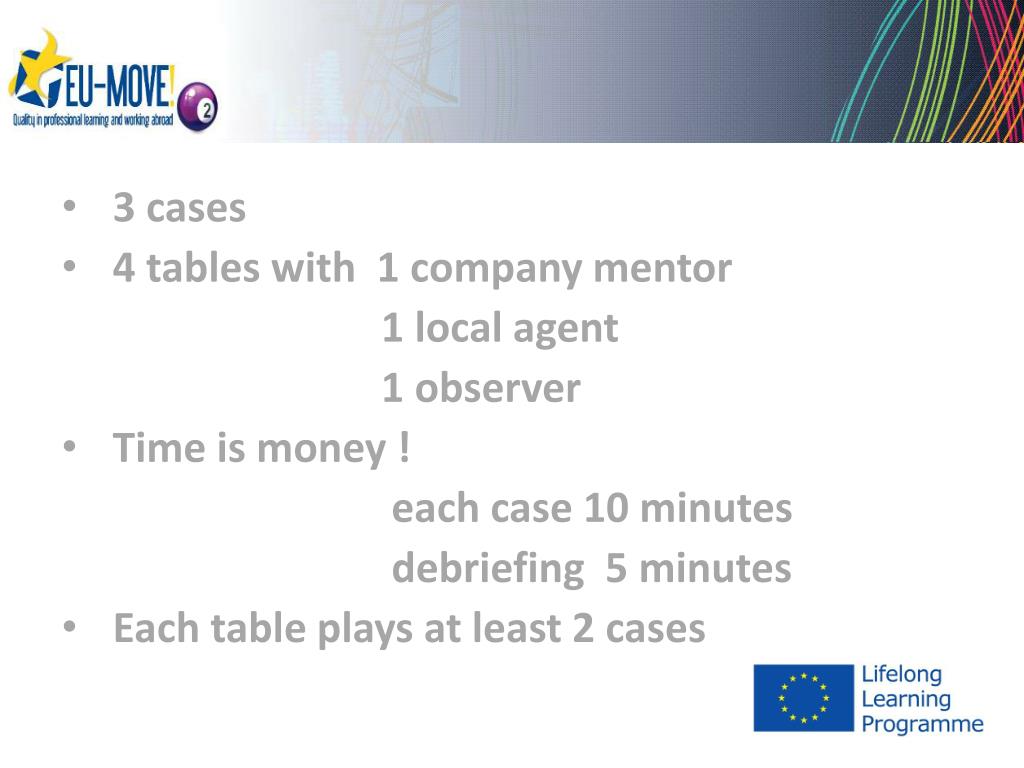 EU-MOVE! 2
Quality in professional learning and working abroad

• 3 cases
• 4 tables with 1 company mentor
1 local agent
1 observer
• Time is money !
each case 10 minutes
debriefing 5 minutes
• Each table plays at least 2 cases

Lifelong Learning Programme